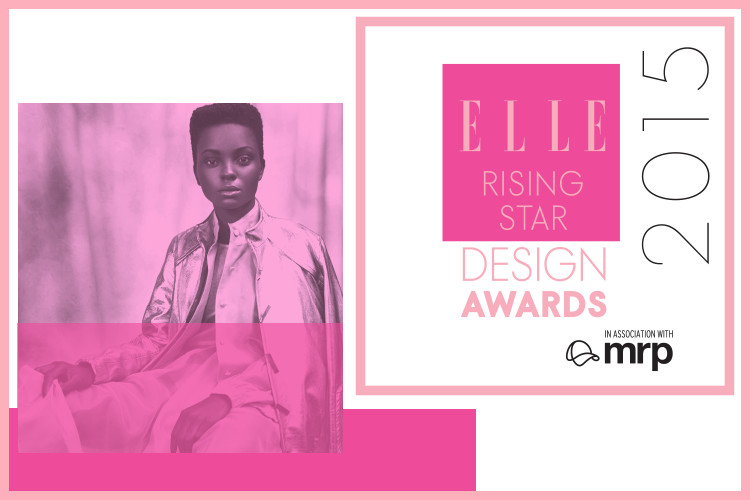 ELLE
RISING STAR
DESIGN
AWARDS

2015

IN ASSOCIATION WITH
mrp